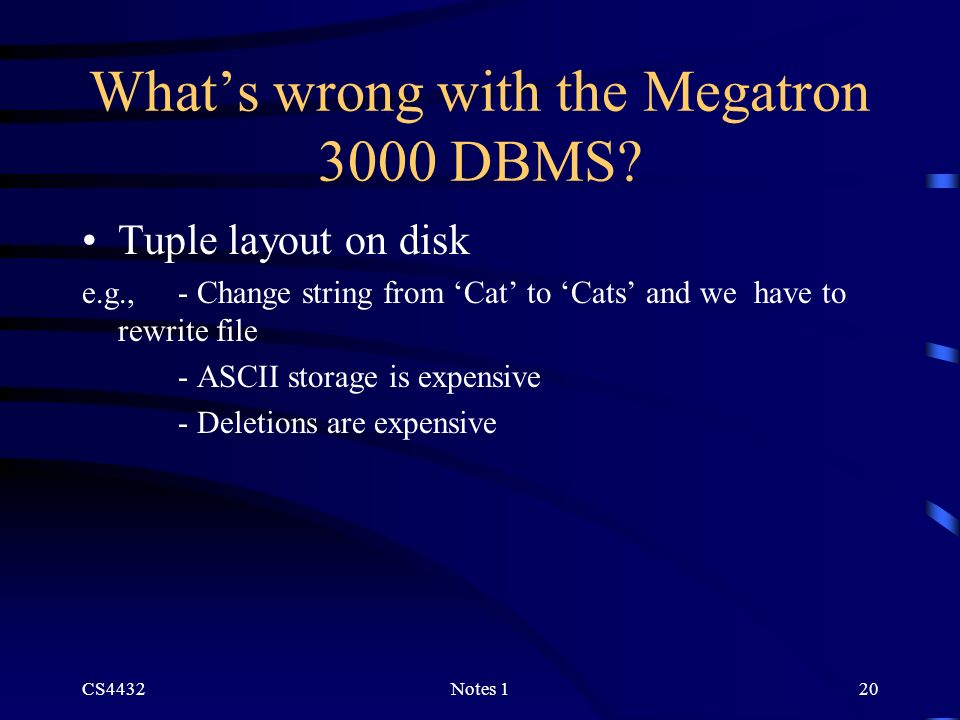 What’s wrong with the Megatron 3000 DBMS?

• Tuple layout on disk

e.g., - Change string from ‘Cat’ to ‘Cats’ and we have to rewrite file

- ASCII storage is expensive

- Deletions are expensive

CS4432

Notes 1

20